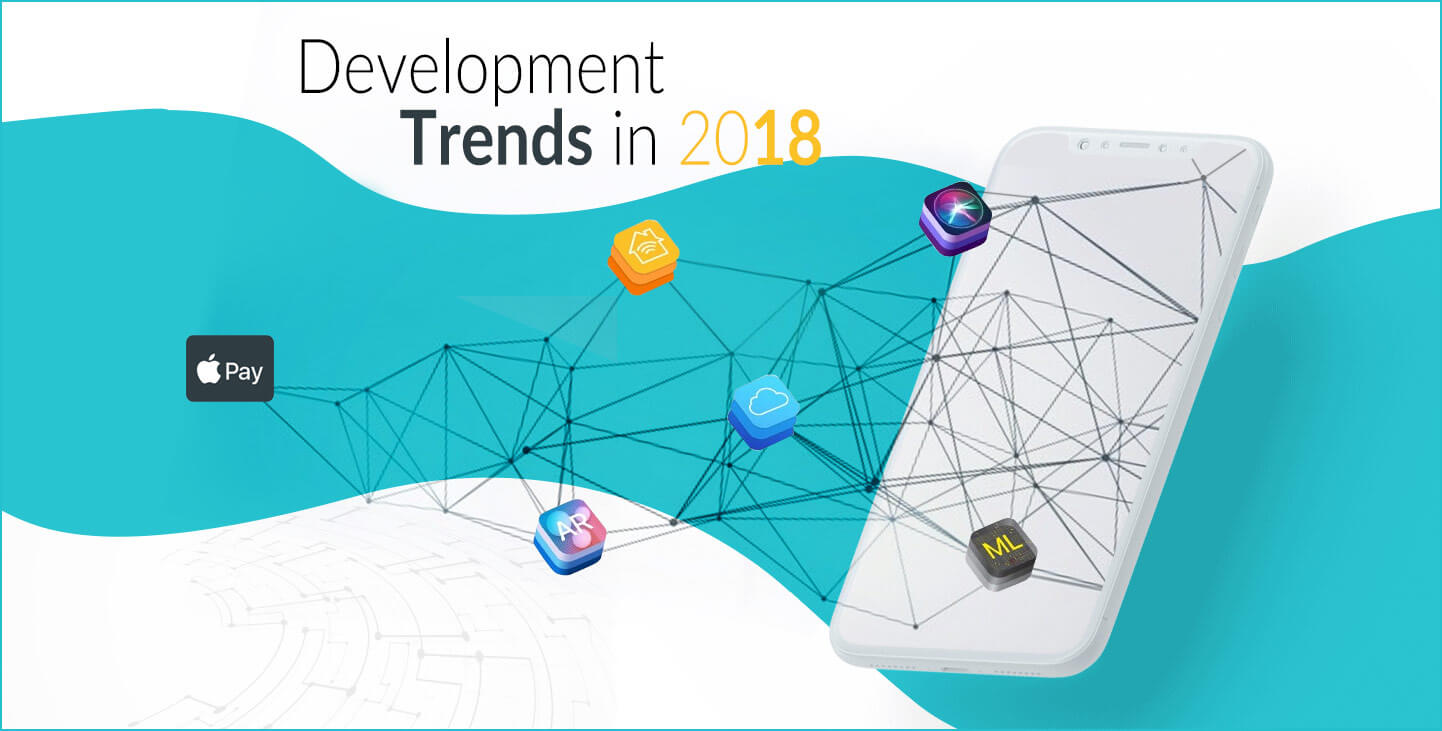 Development
Trends in 2018

Pay

AR

ML